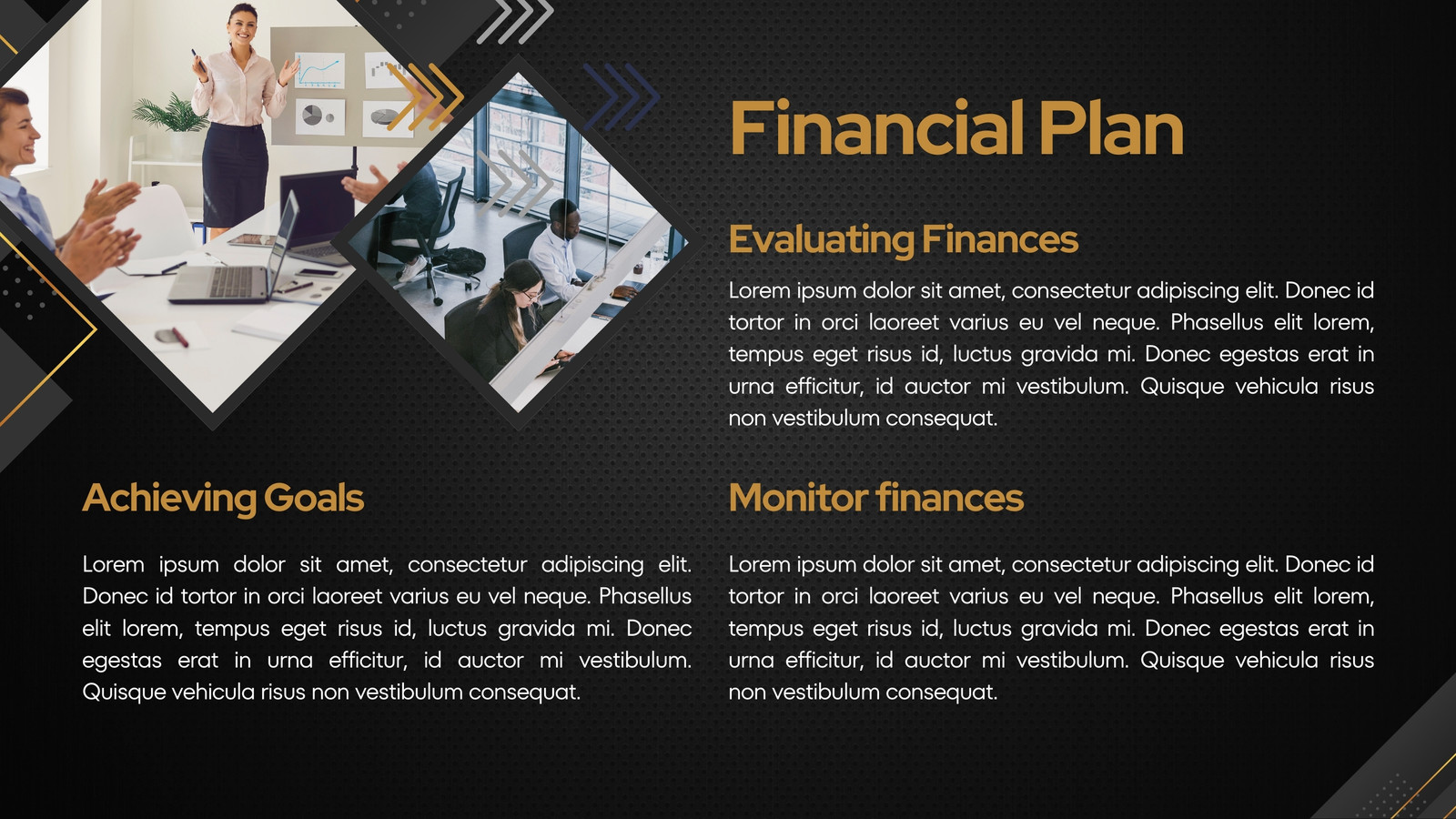 Financial Plan

Evaluating Finances

Lorem ipsum dolor sit amet, consectetur adipiscing elit. Donec id tortor in orci laoreet varius eu vel neque. Phasellus elit lorem, tempus eget risus id, luctus gravida mi. Donec egestas erat in urna efficitur, id auctor mi vestibulum. Quisque vehicula risus non vestibulum consequat.

Achieving Goals

Lorem ipsum dolor sit amet, consectetur adipiscing elit. Donec id tortor in orci laoreet varius eu vel neque. Phasellus elit lorem, tempus eget risus id, luctus gravida mi. Donec egestas erat in urna efficitur, id auctor mi vestibulum. Quisque vehicula risus non vestibulum consequat.

Monitor finances

Lorem ipsum dolor sit amet, consectetur adipiscing elit. Donec id tortor in orci laoreet varius eu vel neque. Phasellus elit lorem, tempus eget risus id, luctus gravida mi. Donec egestas erat in urna efficitur, id auctor mi vestibulum. Quisque vehicula risus non vestibulum consequat.